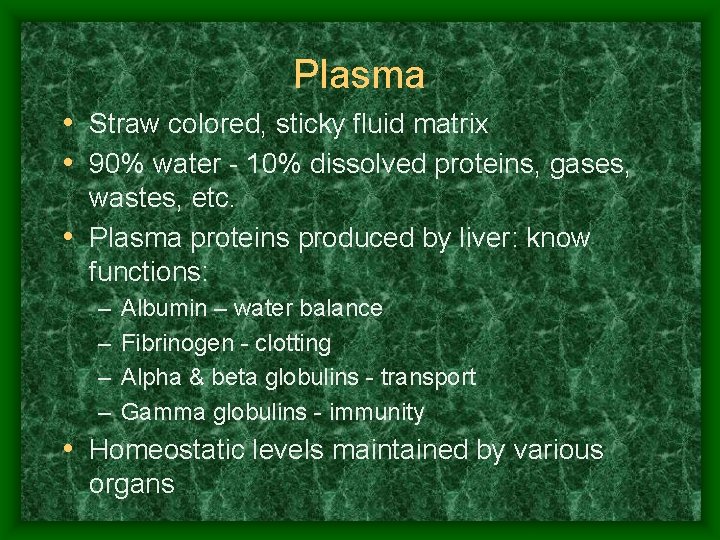 Plasma

• Straw colored, sticky fluid matrix
• 90% water - 10% dissolved proteins, gases, wastes, etc.
• Plasma proteins produced by liver: know functions:
– Albumin – water balance
– Fibrinogen - clotting
– Alpha & beta globulins - transport
– Gamma globulins - immunity
• Homeostatic levels maintained by various organs